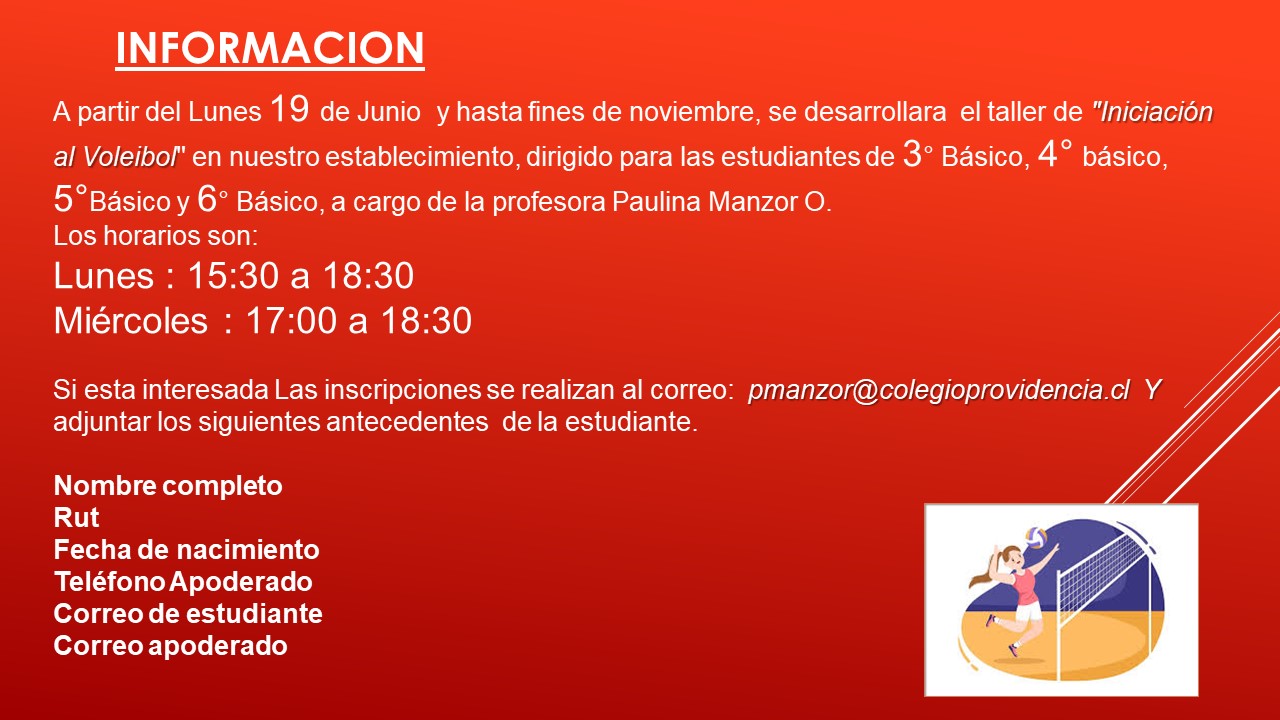 INFORMACION

A partir del Lunes 19 de Junio y hasta fines de noviembre, se desarrollara el taller de "Iniciación al Voleibol" en nuestro establecimiento, dirigido para las estudiantes de 3° Básico, 4° básico, 5°Básico y 6° Básico, a cargo de la profesora Paulina Manzor O.
Los horarios son:
Lunes : 15:30 a 18:30
Miércoles : 17:00 a 18:30

Si esta interesada Las inscripciones se realizan al correo: pmanzor@colegioprovidencia.cl Y adjuntar los siguientes antecedentes de la estudiante.

Nombre completo
Rut
Fecha de nacimiento
Teléfono Apoderado
Correo de estudiante
Correo apoderado